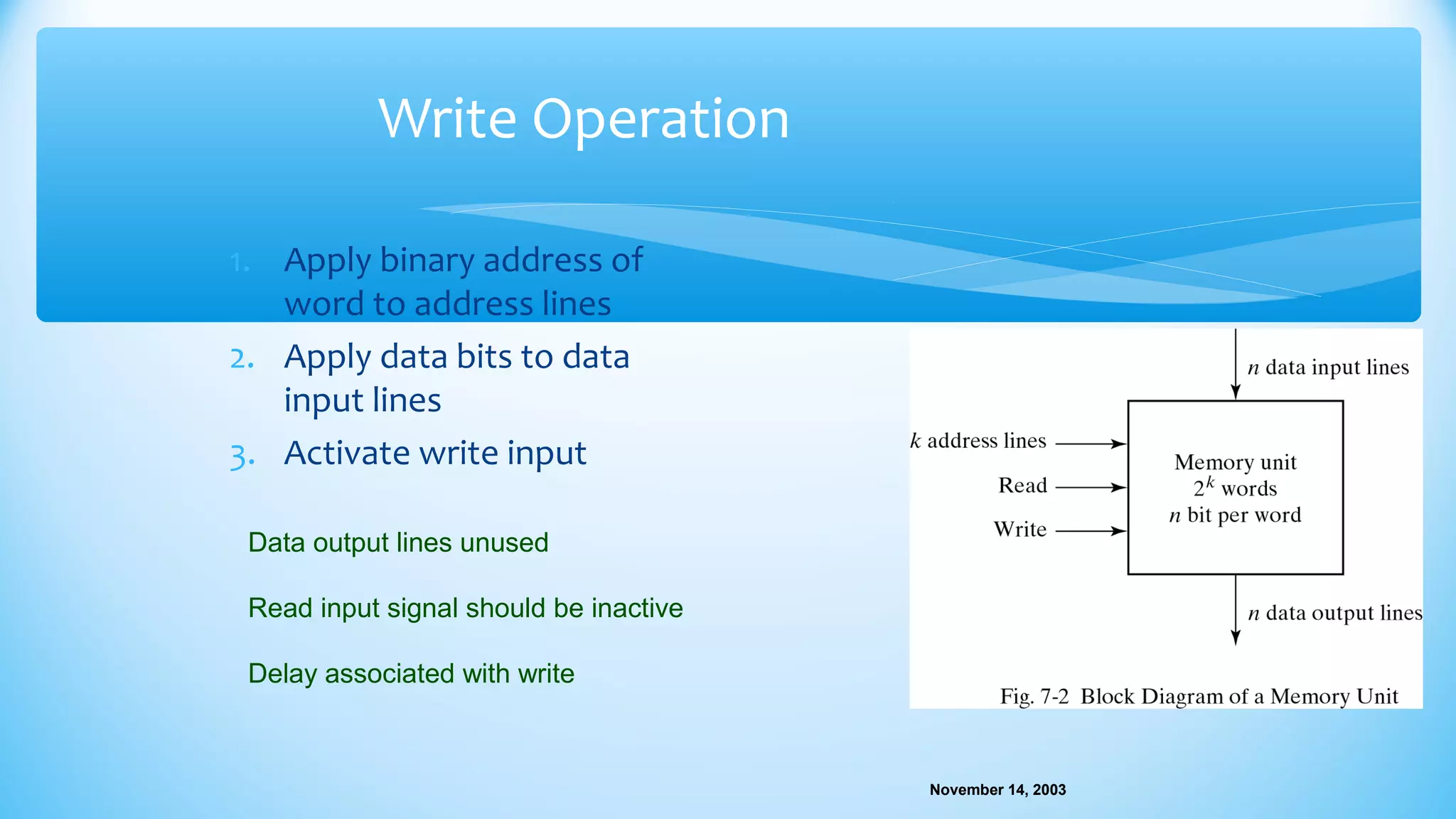 Write Operation

1. Apply binary address of word to address lines
2. Apply data bits to data input lines
3. Activate write input

Data output lines unused

Read input signal should be inactive

Delay associated with write

$n$ data input lines

$k$ address lines

Read

Write

Memory unit
$2^k$ words
$n$ bit per word

$n$ data output lines

Fig. 7-2 Block Diagram of a Memory Unit

November 14, 2003